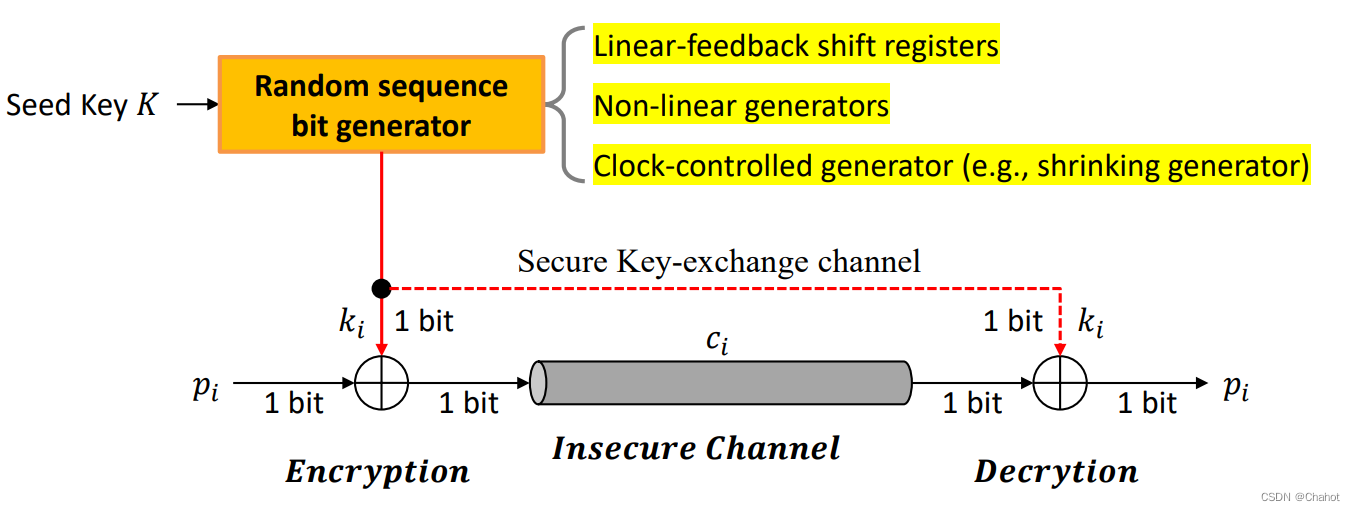 Seed Key $K$

Random sequence bit generator

Linear-feedback shift registers

Non-linear generators

Clock-controlled generator (e.g., shrinking generator)

Secure Key-exchange channel

$k_i$ 1 bit

1 bit $k_i$

$c_i$

$p_i$ 1 bit

1 bit

1 bit

1 bit $p_i$

Encryption

Insecure Channel

Decrytion

CSDN @Chahot